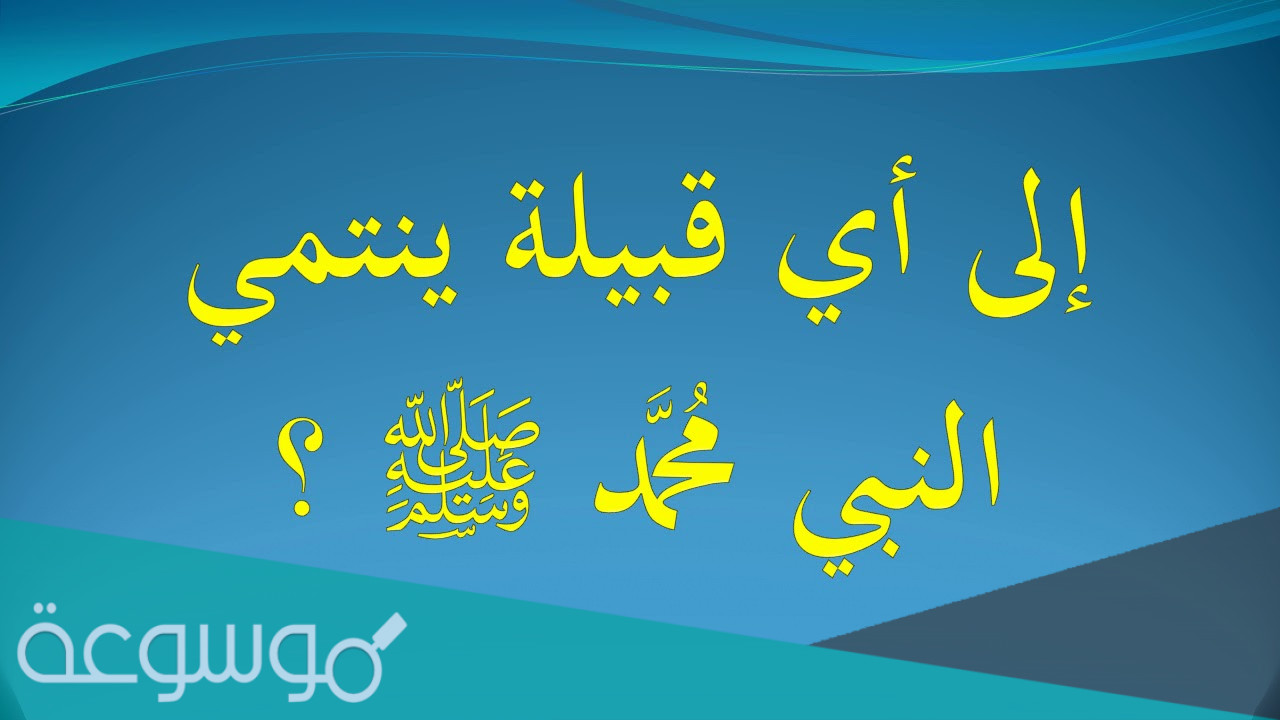 إلى أي قبيلة ينتمي

النبي مُحَمَّد ﷺ ؟

موسوعة